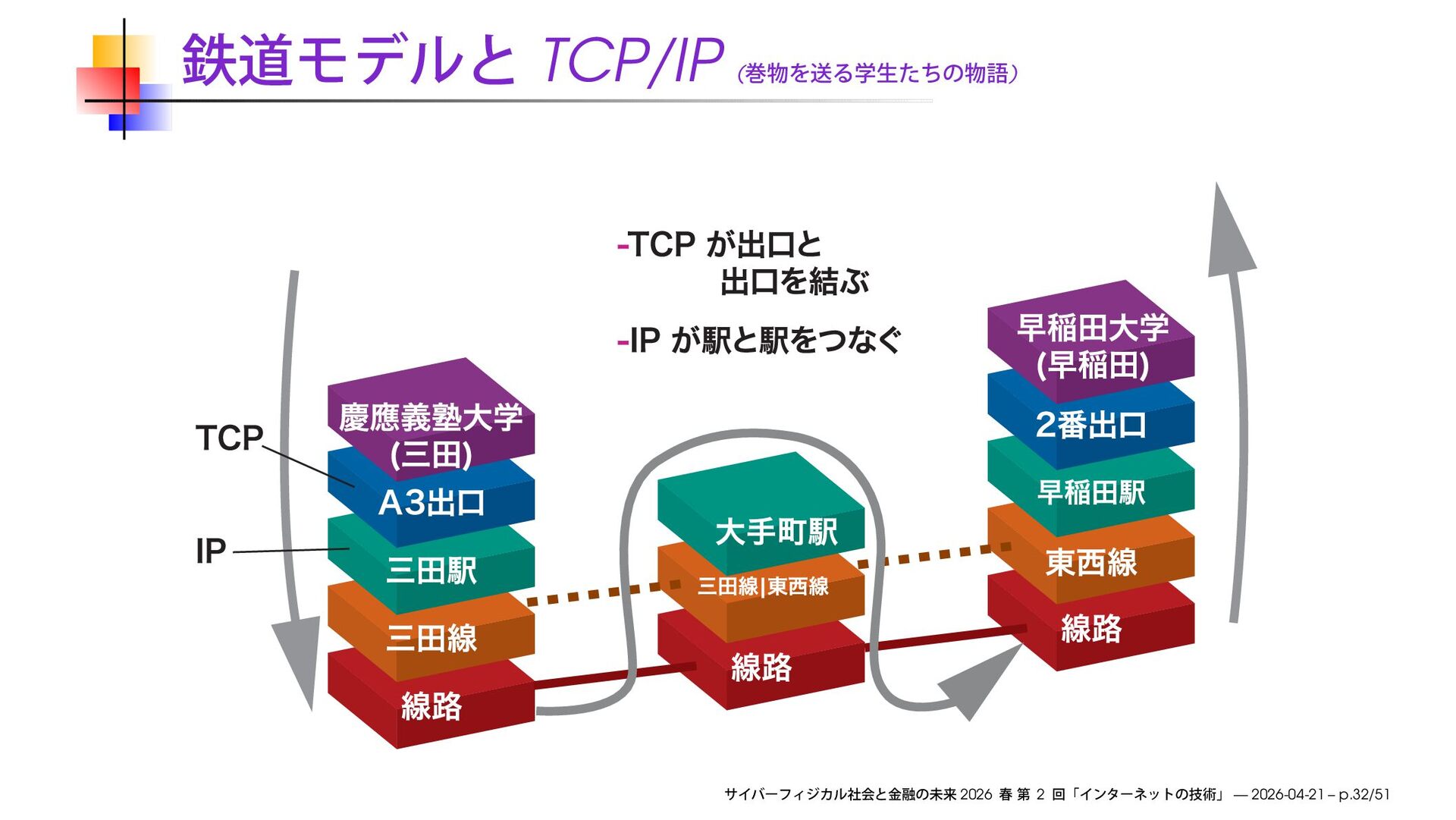 鉄道モデルと TCP/IP (巻物を送る学生たちの物語)

-TCP が出口と
出口を結ぶ

-IP が駅と駅をつなぐ

TCP

IP

慶應義塾大学
(三田)

A3出口

三田駅

三田線

線路

大手町駅

三田線|東西線

線路

早稲田大学
(早稲田)

2番出口

早稲田駅

東西線

線路

サイバーフィジカル社会と金融の未来 2026 春 第 2 回「インターネットの技術」 — 2026-04-21 – p.32/51